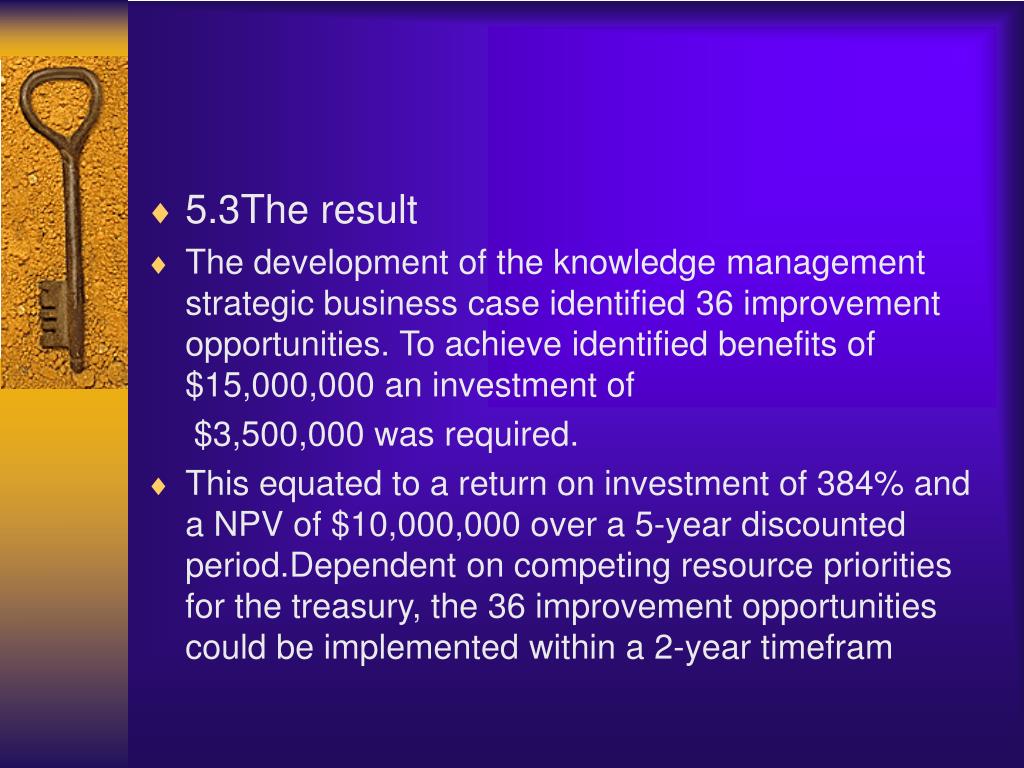 ♦ 5.3The result

♦ The development of the knowledge management strategic business case identified 36 improvement opportunities. To achieve identified benefits of \$15,000,000 an investment of

\$3,500,000 was required.

♦ This equated to a return on investment of 384% and a NPV of \$10,000,000 over a 5-year discounted period.Dependent on competing resource priorities for the treasury, the 36 improvement opportunities could be implemented within a 2-year timefram